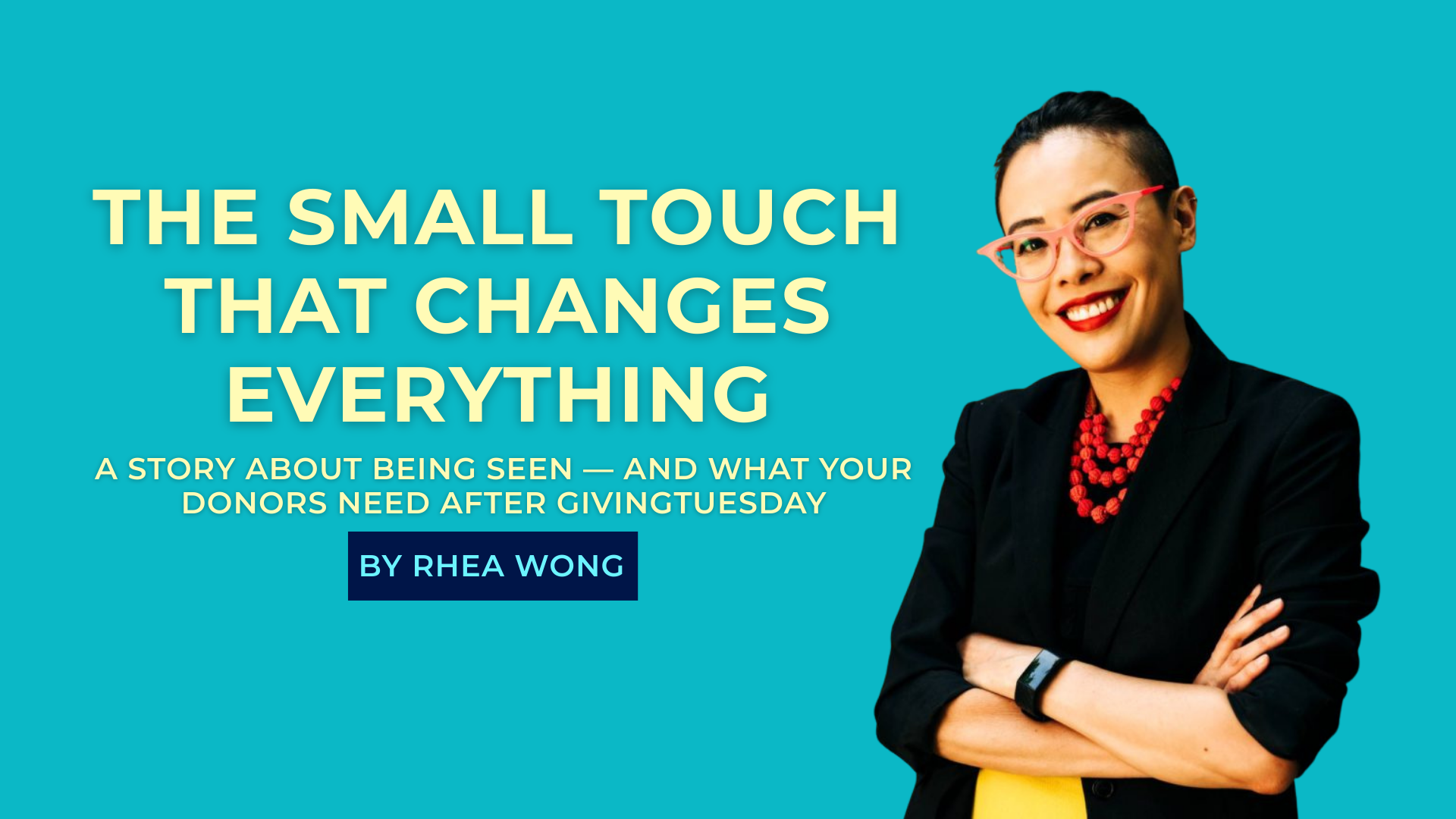 THE SMALL TOUCH THAT CHANGES EVERYTHING

A STORY ABOUT BEING SEEN — AND WHAT YOUR DONORS NEED AFTER GIVINGTUESDAY

BY RHEA WONG